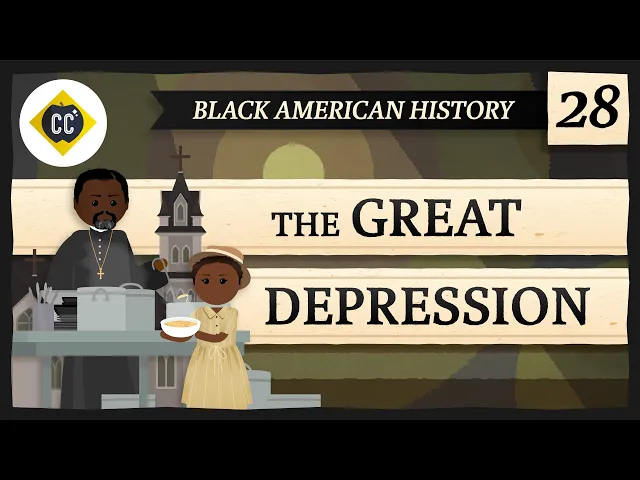 CC

BLACK AMERICAN HISTORY

28

THE GREAT DEPRESSION